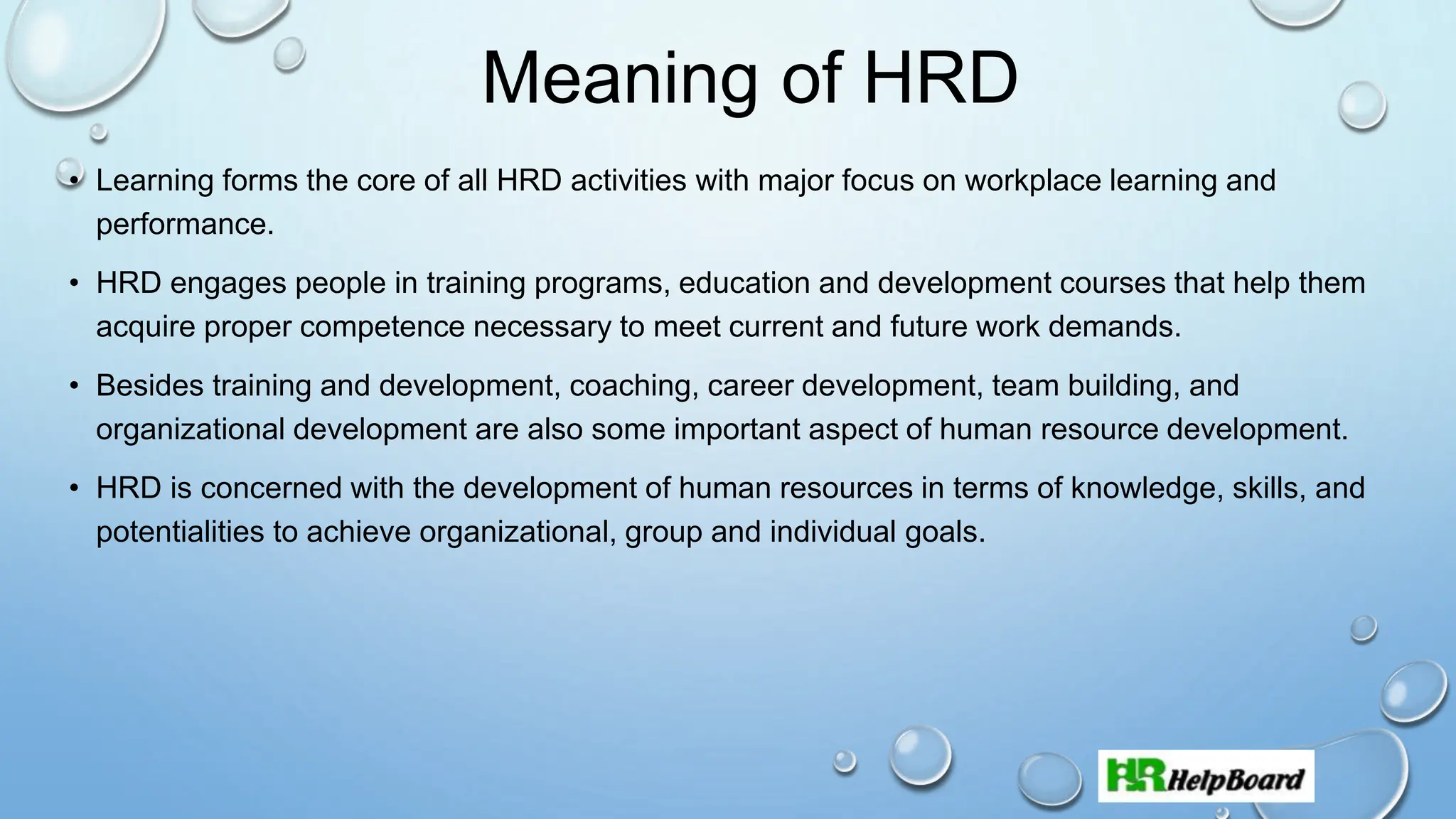 Meaning of HRD

• Learning forms the core of all HRD activities with major focus on workplace learning and performance.

• HRD engages people in training programs, education and development courses that help them acquire proper competence necessary to meet current and future work demands.

• Besides training and development, coaching, career development, team building, and organizational development are also some important aspect of human resource development.

• HRD is concerned with the development of human resources in terms of knowledge, skills, and potentialities to achieve organizational, group and individual goals.

HR HelpBoard